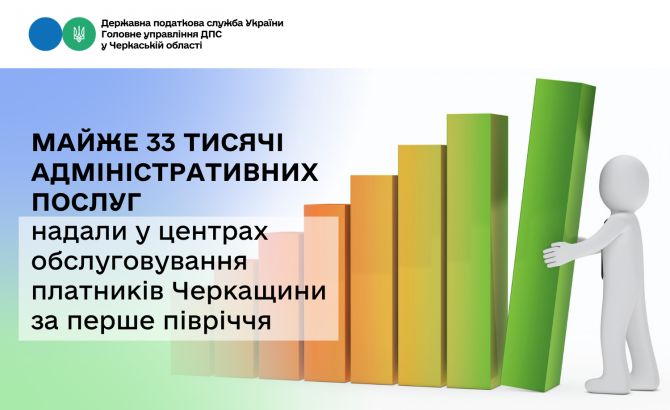 Державна податкова служба України
Головне управління ДПС
у Черкаській області

МАЙЖЕ 33 ТИСЯЧІ АДМІНІСТРАТИВНИХ ПОСЛУГ

надали у центрах обслуговування платників Черкащини за перше півріччя